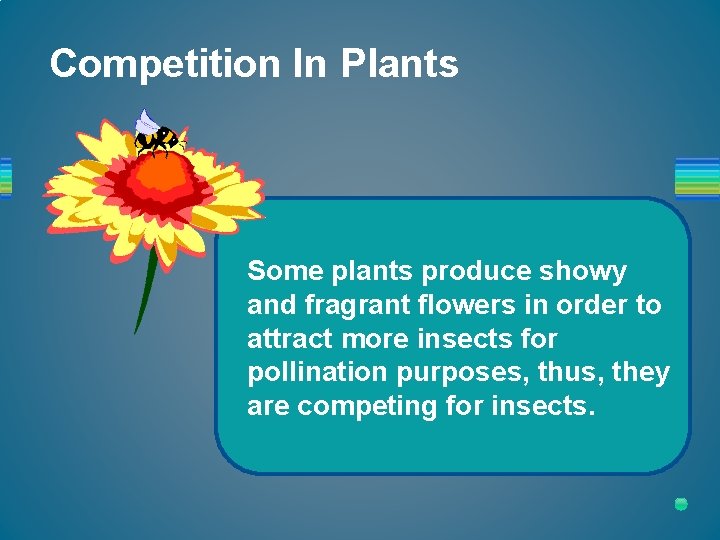 Competition In Plants

Some plants produce showy and fragrant flowers in order to attract more insects for pollination purposes, thus, they are competing for insects.